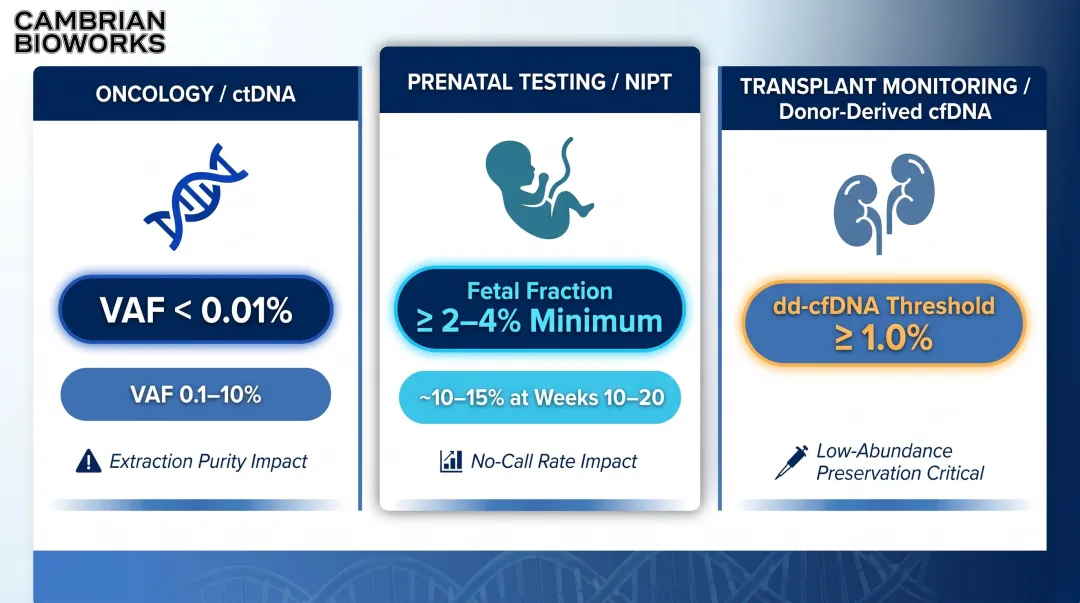 CAMBRIAN BIOWORKS

ONCOLOGY / ctDNA

VAF < 0.01%

VAF 0.1–10%

Extraction Purity Impact

PRENATAL TESTING / NIPT

Fetal Fraction ≥ 2–4% Minimum

~10–15% at Weeks 10–20

No-Call Rate Impact

TRANSPLANT MONITORING / Donor-Derived cfDNA

dd-cfDNA Threshold ≥ 1.0%

Low-Abundance Preservation Critical